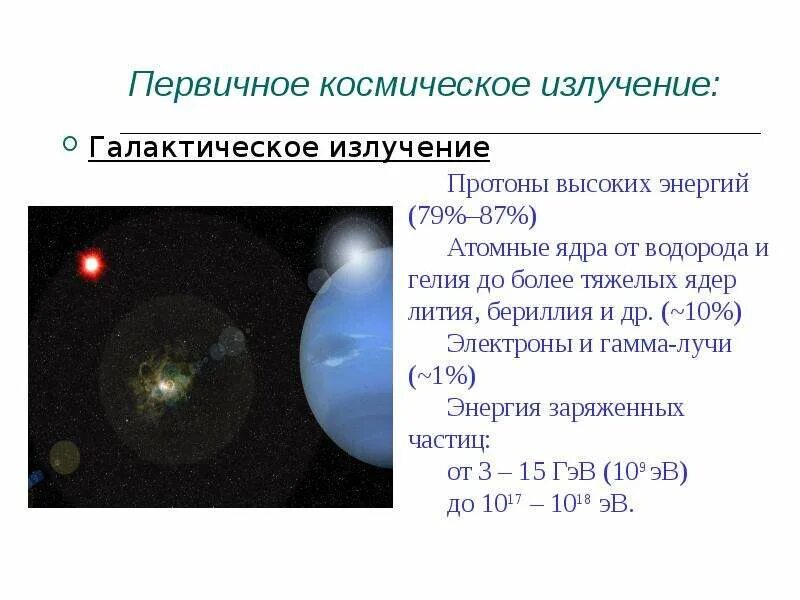 Первичное космическое излучение:

Галактическое излучение

Протоны высоких энергий (79%–87%)

Атомные ядра от водорода и гелия до более тяжелых ядер лития, бериллия и др. (~10%)

Электроны и гамма-лучи (~1%)

Энергия заряженных частиц:

от 3 – 15 ГэВ ($10^9$ эВ)

до $10^{17}$ – $10^{18}$ эВ.